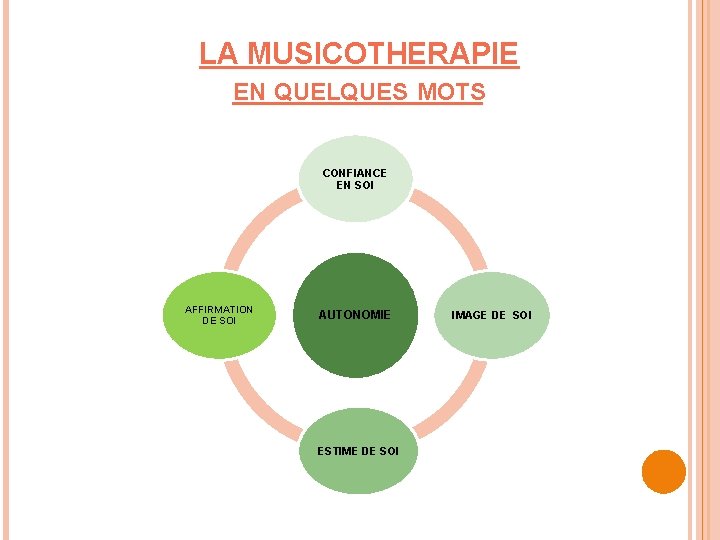 LA MUSICOTHERAPIE
EN QUELQUES MOTS

CONFIANCE EN SOI

AFFIRMATION DE SOI

AUTONOMIE

IMAGE DE SOI

ESTIME DE SOI